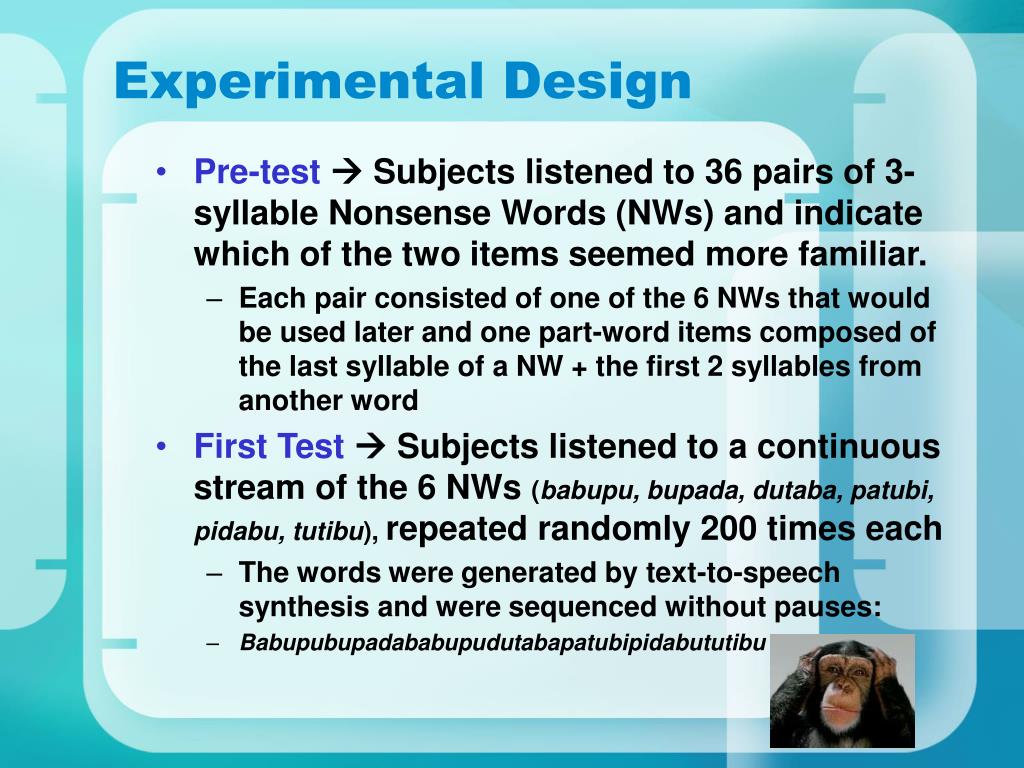 Experimental Design

• Pre-test → Subjects listened to 36 pairs of 3-syllable Nonsense Words (NWs) and indicate which of the two items seemed more familiar.

– Each pair consisted of one of the 6 NWs that would be used later and one part-word items composed of the last syllable of a NW + the first 2 syllables from another word

• First Test → Subjects listened to a continuous stream of the 6 NWs (babupu, bupada, dutaba, patubi, pidabu, tutibu), repeated randomly 200 times each

– The words were generated by text-to-speech synthesis and were sequenced without pauses:

– Babupubupadababupudutabapatubipidabututibu